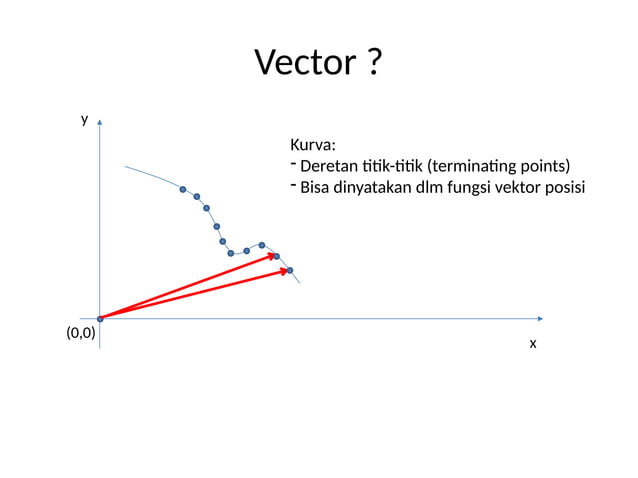 Vector ?

y

Kurva:
- Deretan titik-titik (terminating points)
- Bisa dinyatakan dlm fungsi vektor posisi

(0,0)

x